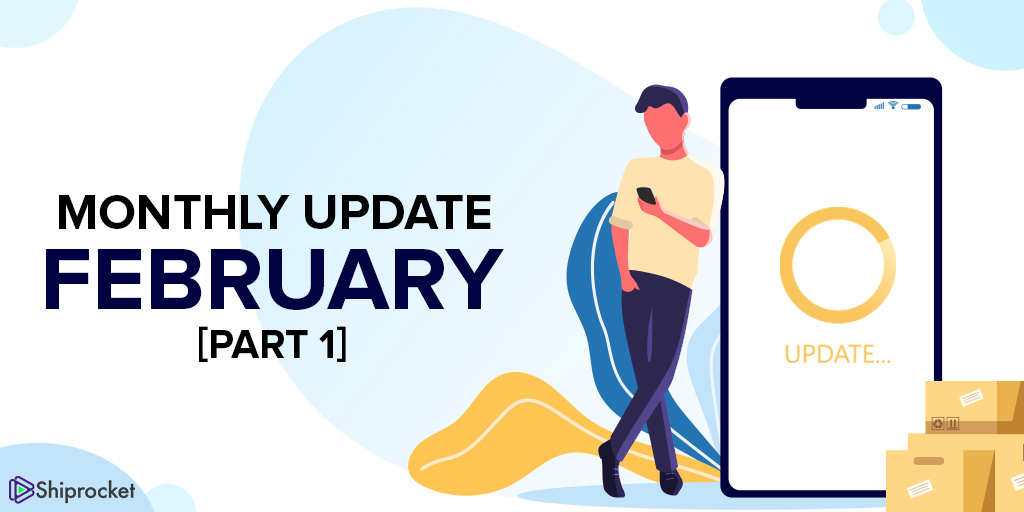 MONTHLY UPDATE
FEBRUARY
[PART 1]

UPDATE...

Shiprocket